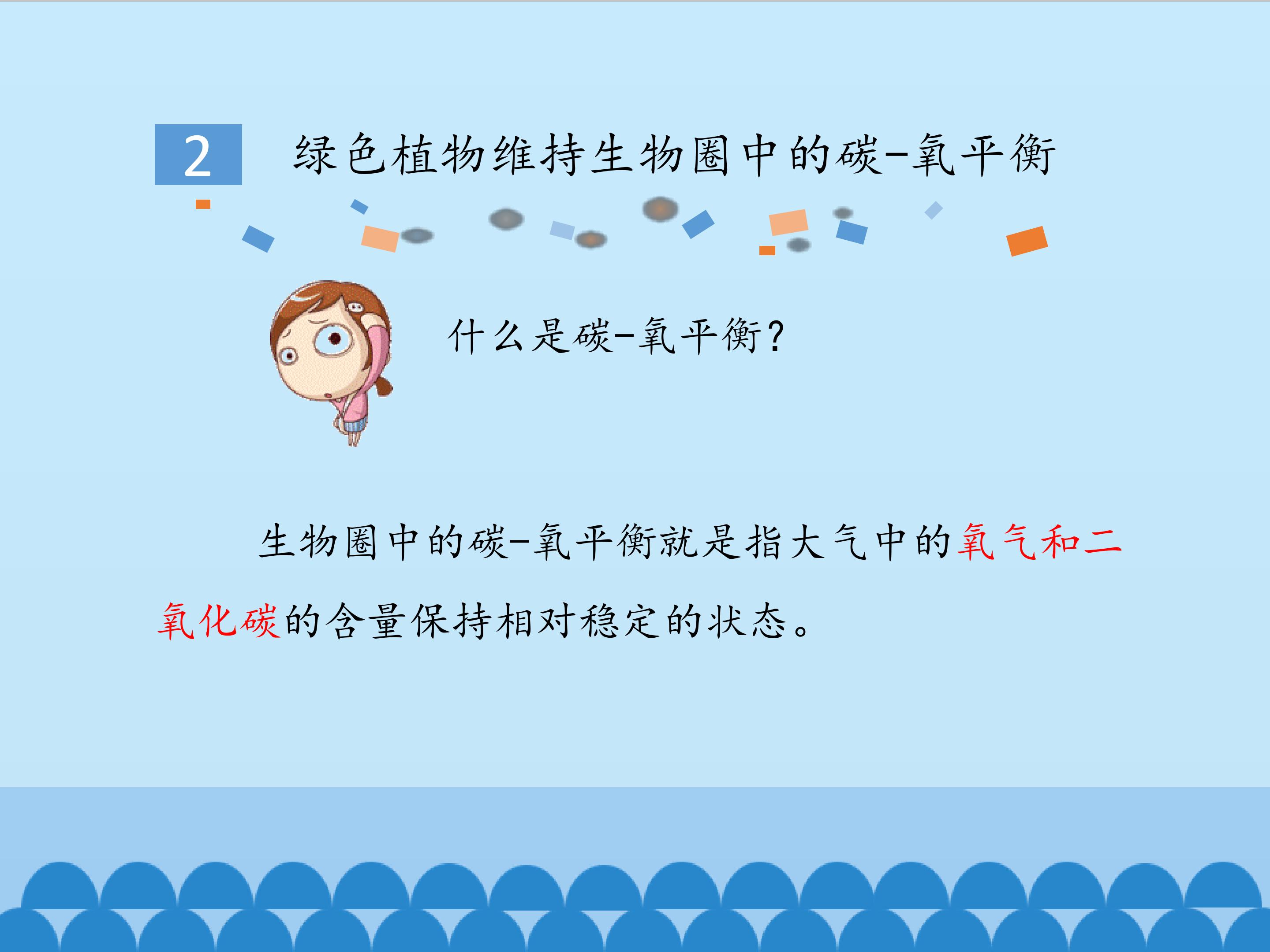 2 绿色植物维持生物圈中的碳-氧平衡

什么是碳-氧平衡?

生物圈中的碳-氧平衡就是指大气中的氧气和二氧化碳的含量保持相对稳定的状态。